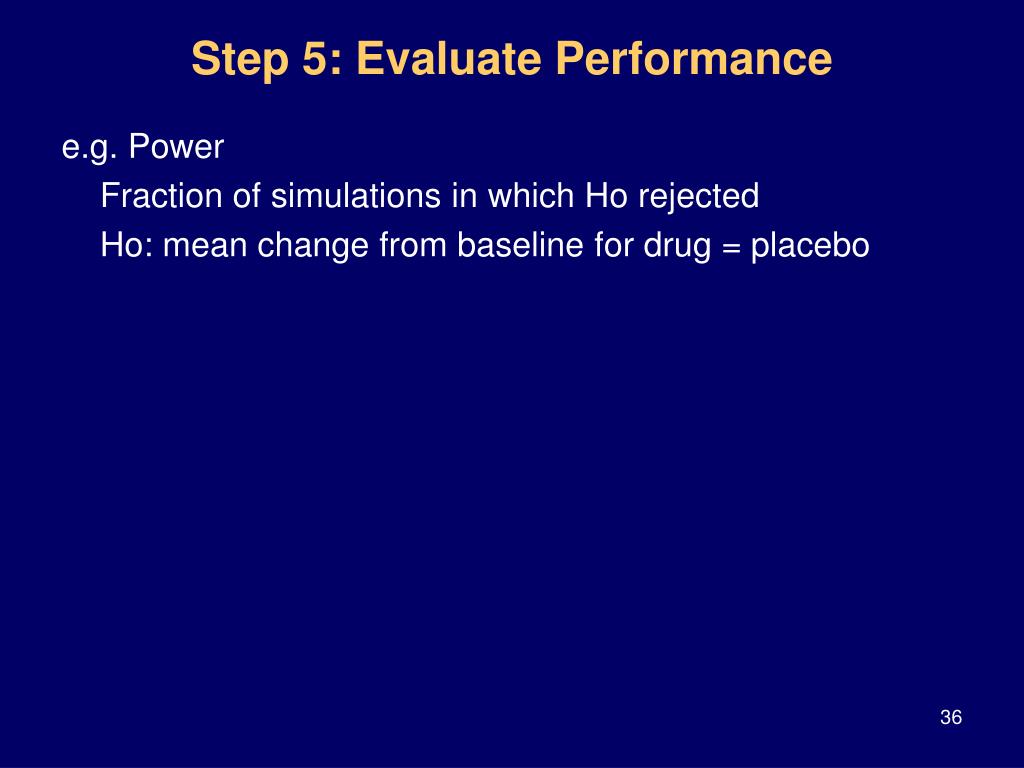 Step 5: Evaluate Performance

e.g. Power

Fraction of simulations in which Ho rejected

Ho: mean change from baseline for drug = placebo

36